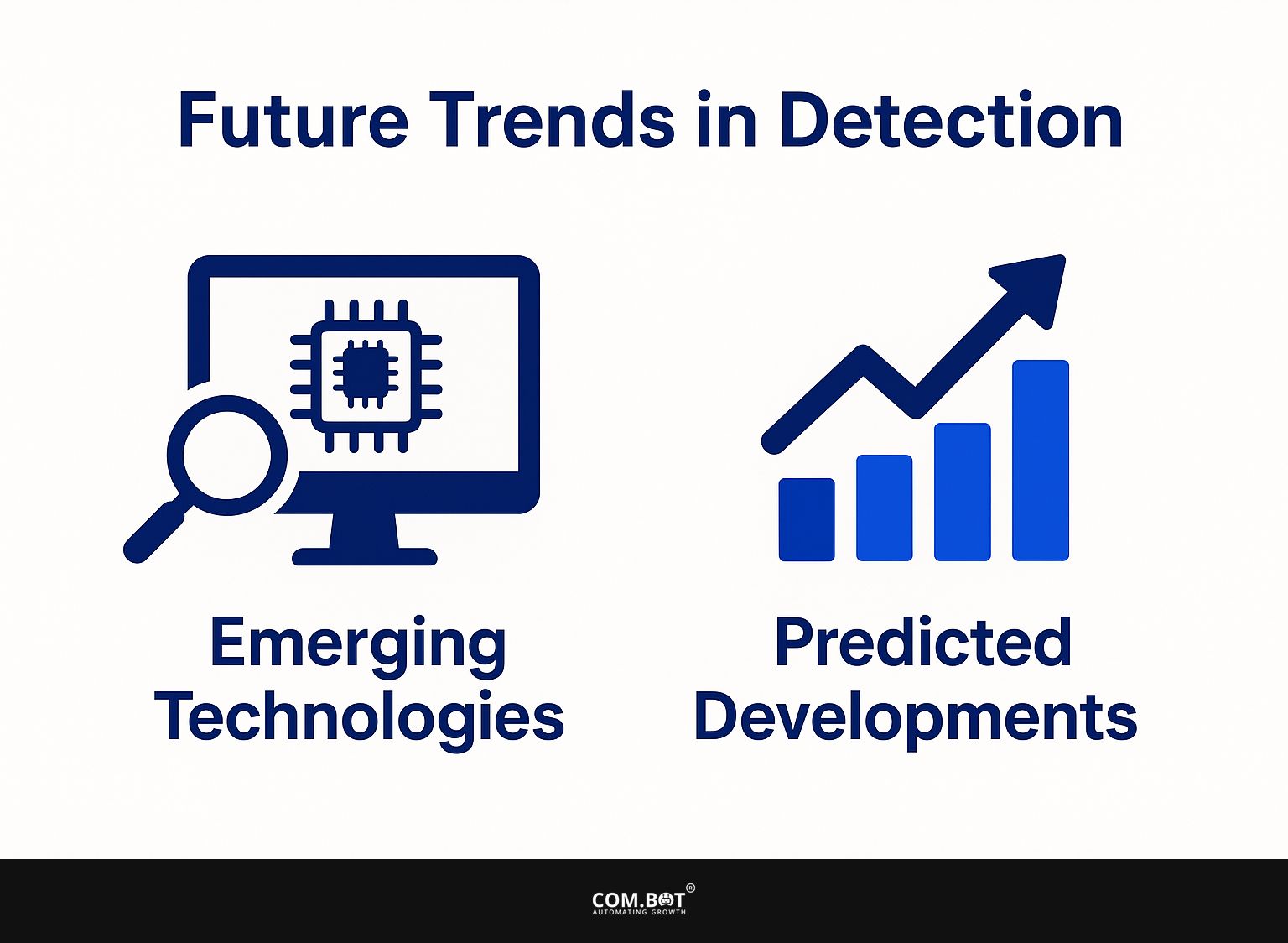 Future Trends in Detection

Emerging Technologies

Predicted Developments

COM.BOT®
AUTOMATING GROWTH